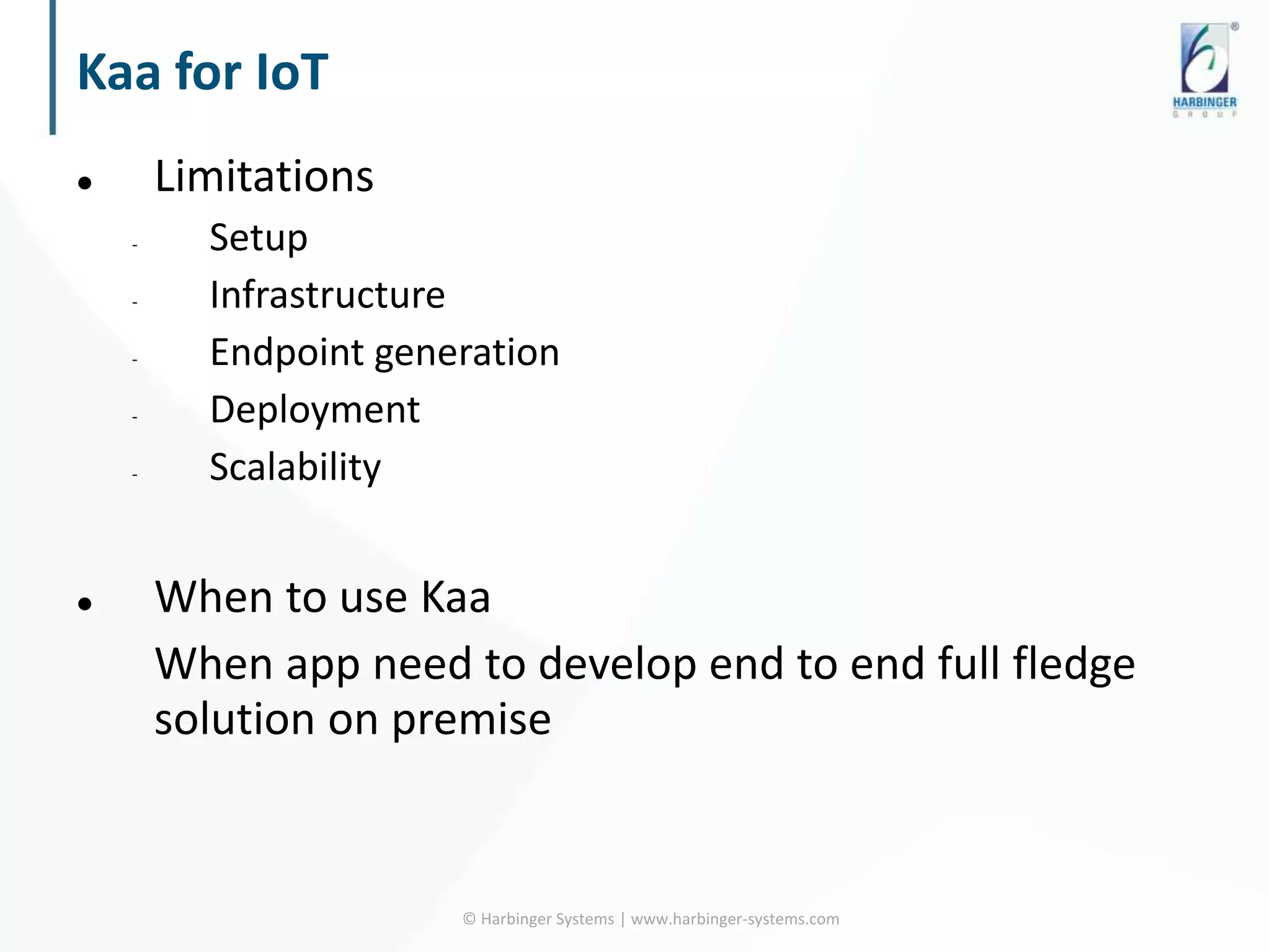 Kaa for IoT

HARBINGER GROUP

• Limitations
- Setup
- Infrastructure
- Endpoint generation
- Deployment
- Scalability

• When to use Kaa
When app need to develop end to end full fledge solution on premise

© Harbinger Systems | www.harbinger-systems.com